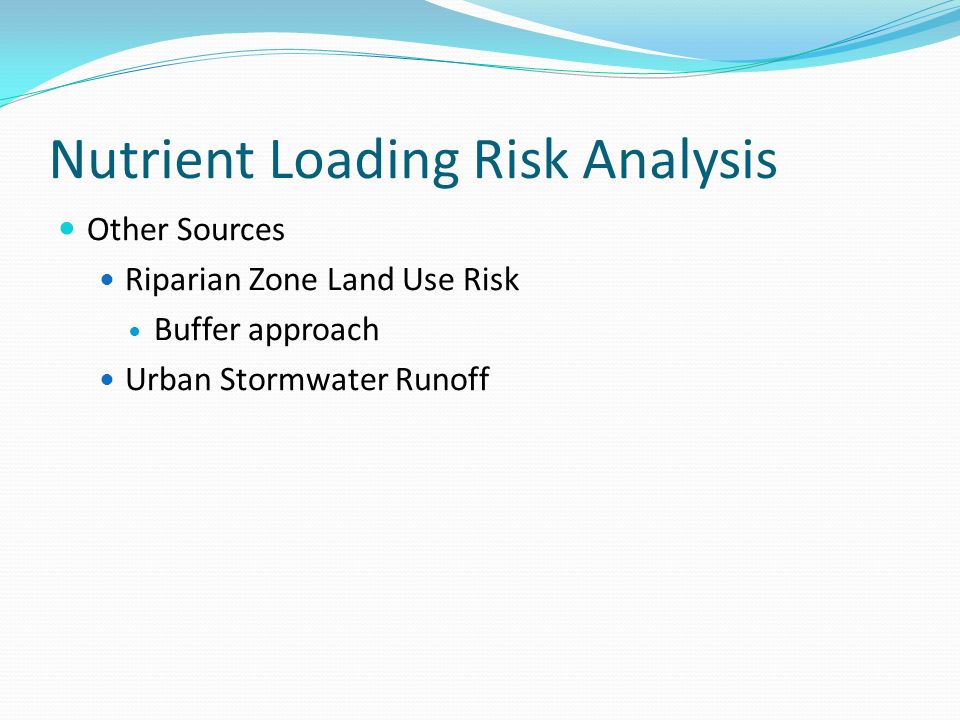 Nutrient Loading Risk Analysis

- Other Sources
  - Riparian Zone Land Use Risk
    - Buffer approach
  - Urban Stormwater Runoff